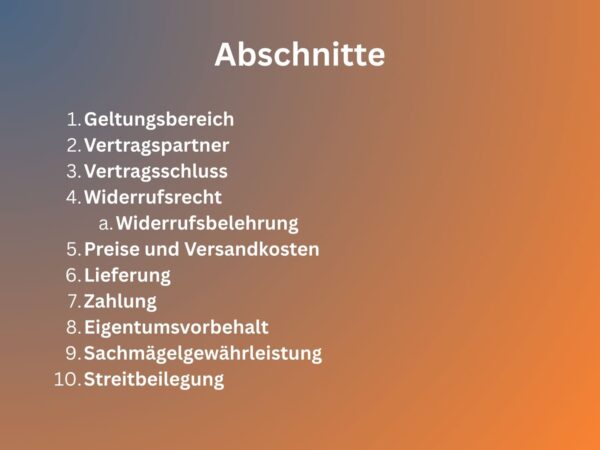 Abschnitte

1. Geltungsbereich
2. Vertragspartner
3. Vertragsschluss
4. Widerrufsrecht
a. Widerrufsbelehrung
5. Preise und Versandkosten
6. Lieferung
7. Zahlung
8. Eigentumsvorbehalt
9. Sachmägelgewährleistung
10. Streitbeilegung